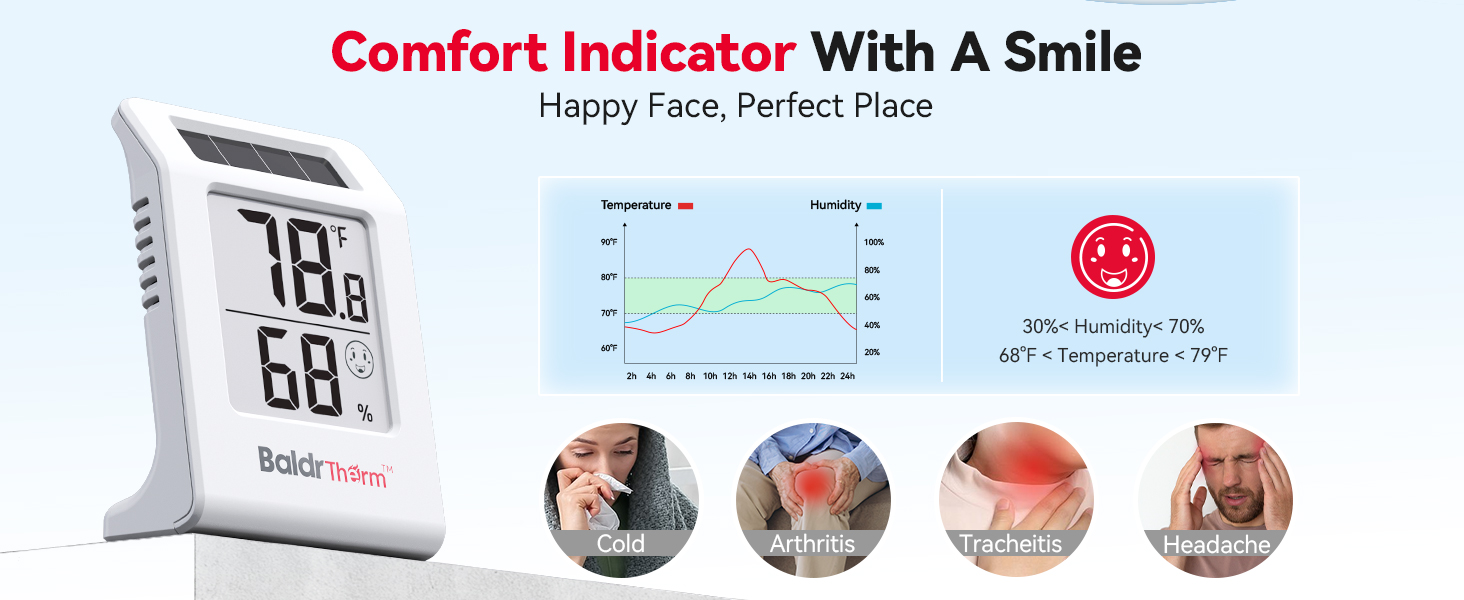 Comfort Indicator With A Smile
Happy Face, Perfect Place

78.8 °F
68 %

BaldrTherm™

Temperature Humidity

90°F
80°F
70°F
60°F

100%
80%
60%
40%
20%

2h 4h 6h 8h 10h 12h 14h 16h 18h 20h 22h 24h

30%< Humidity< 70%
68°F < Temperature < 79°F

Cold
Arthritis
Tracheitis
Headache